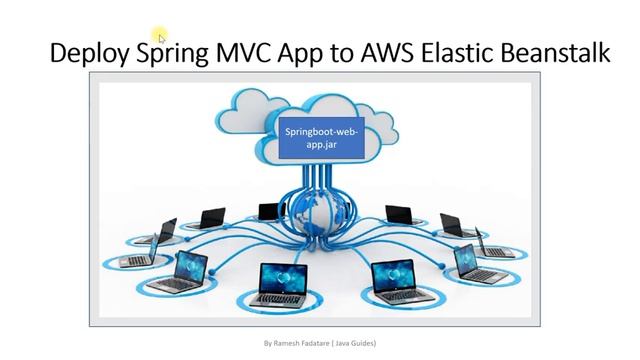 Deploy Spring MVC App to AWS Elastic Beanstalk

Springboot-web-app.jar

By Ramesh Fadatare ( Java Guides)